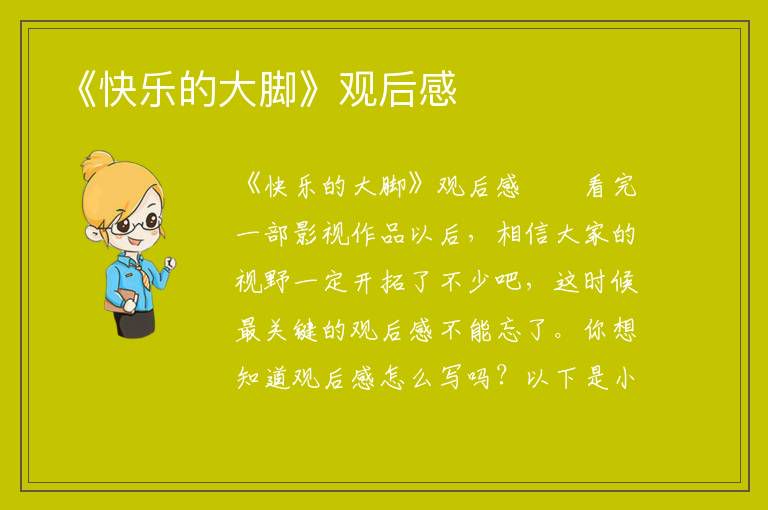 《快乐的大脚》观后感

《快乐的大脚》观后感　　看完一部影视作品以后，相信大家的视野一定开拓了不少吧，这时候最关键的观后感不能忘了。你想知道观后感怎么写吗？以下是小